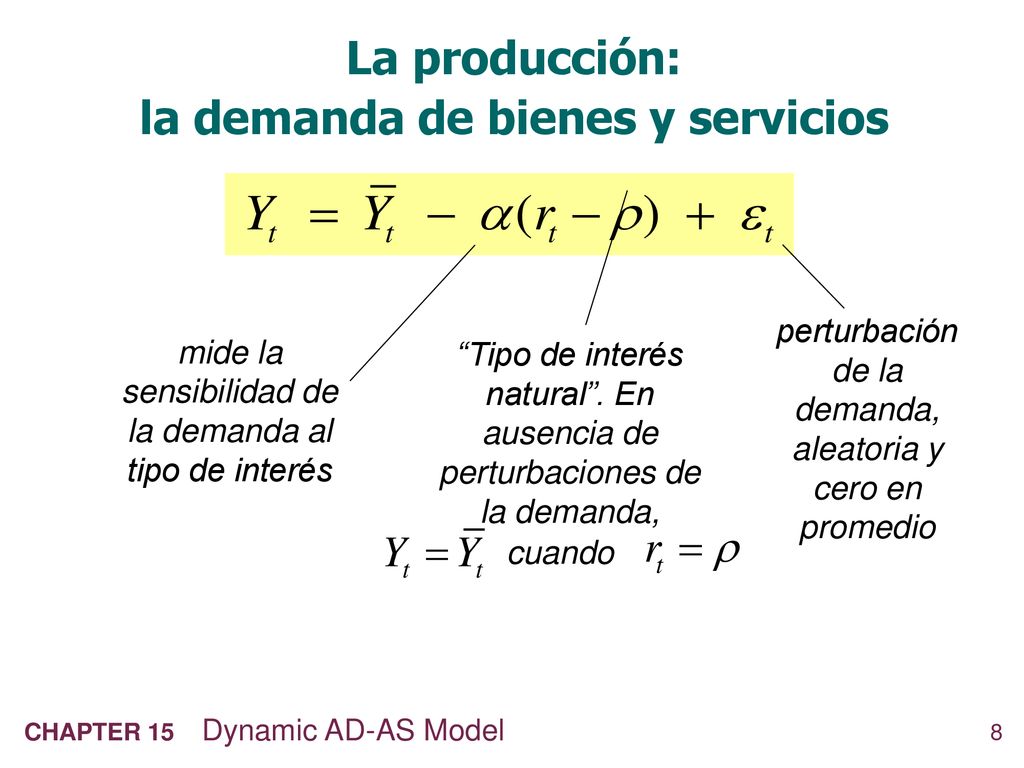 La producción:
la demanda de bienes y servicios

$Y_t = \bar{Y}_t - \alpha(r_t - \rho) + \varepsilon_t$

mide la sensibilidad de la demanda al tipo de interés

“Tipo de interés natural”. En ausencia de perturbaciones de la demanda,

$Y_t = \bar{Y}_t$ cuando $r_t = \rho$

perturbación de la demanda, aleatoria y cero en promedio

CHAPTER 15 Dynamic AD-AS Model

8